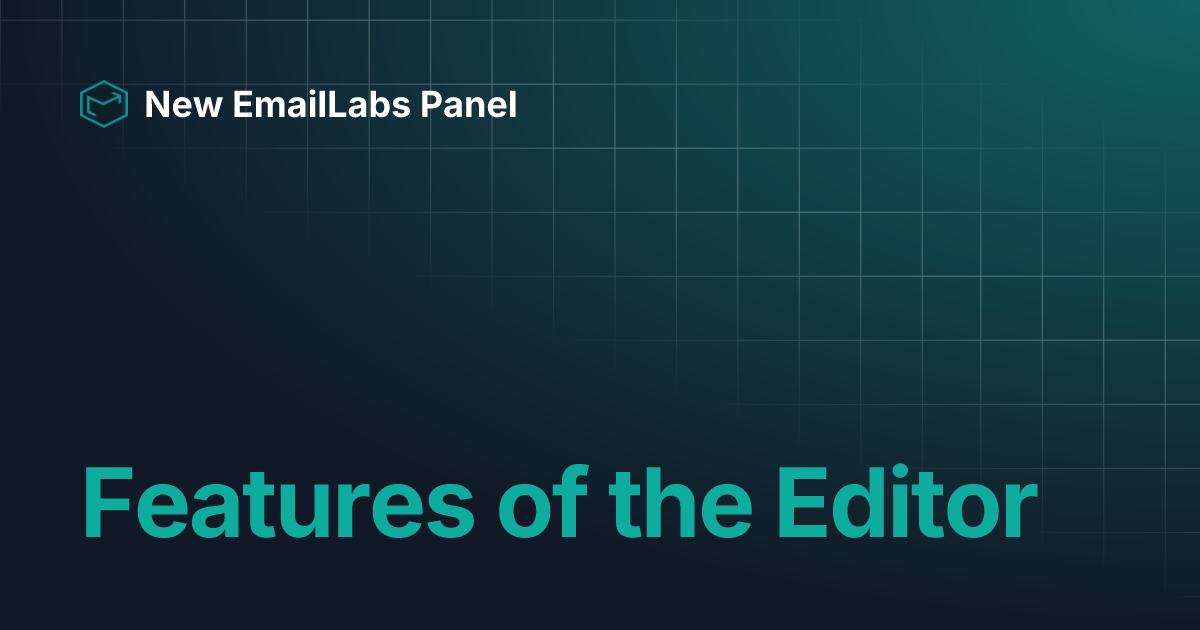 New EmailLabs Panel

Features of the Editor